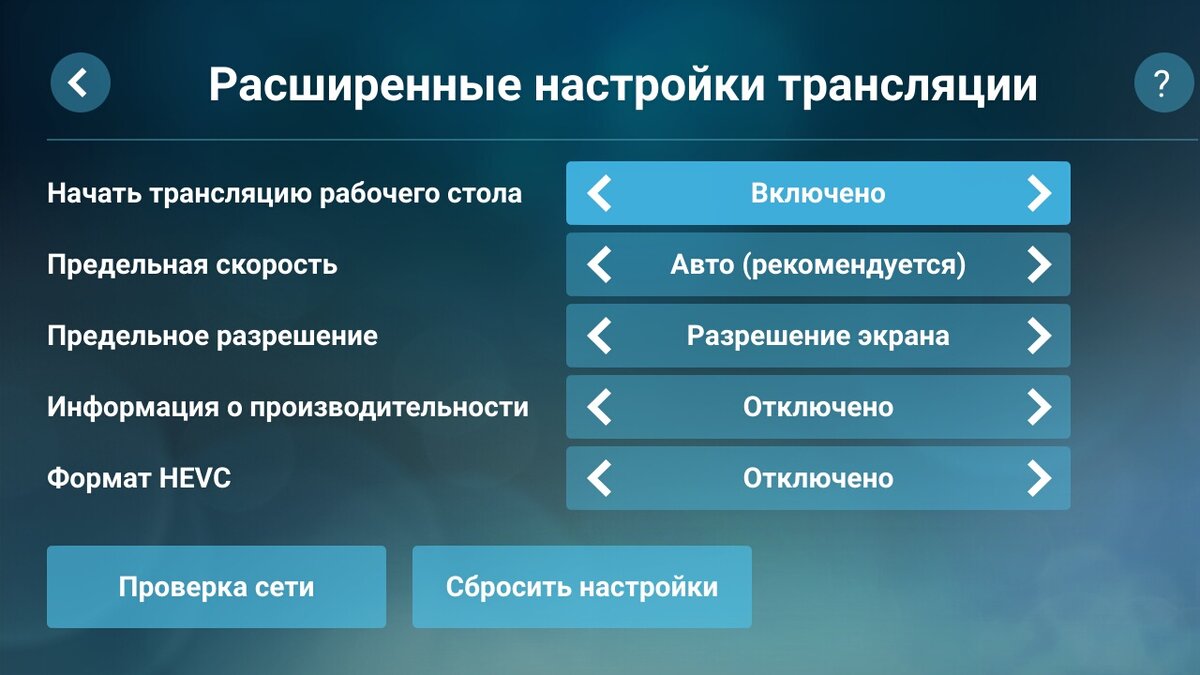 Расширенные настройки трансляции

?

Начать трансляцию рабочего стола
Включено

Предельная скорость
Авто (рекомендуется)

Предельное разрешение
Разрешение экрана

Информация о производительности
Отключено

Формат HEVC
Отключено

Проверка сети

Сбросить настройки